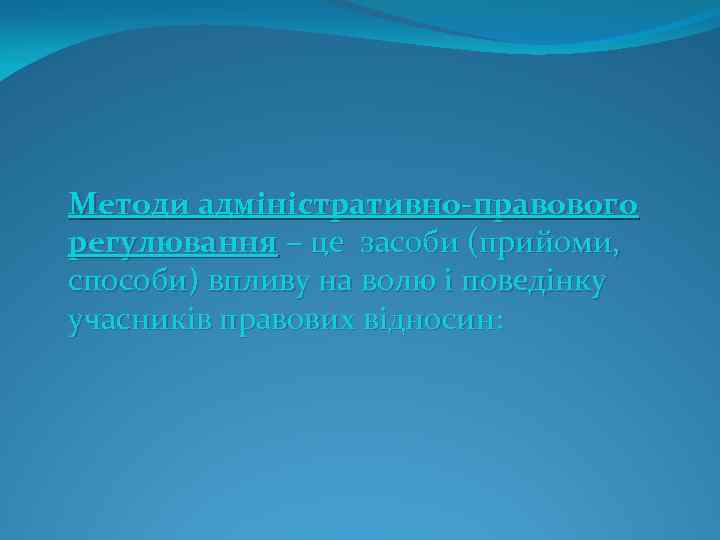 Методи адміністративно-правового регулювання – це засоби (прийоми, способи) впливу на волю і поведінку учасників правових відносин: